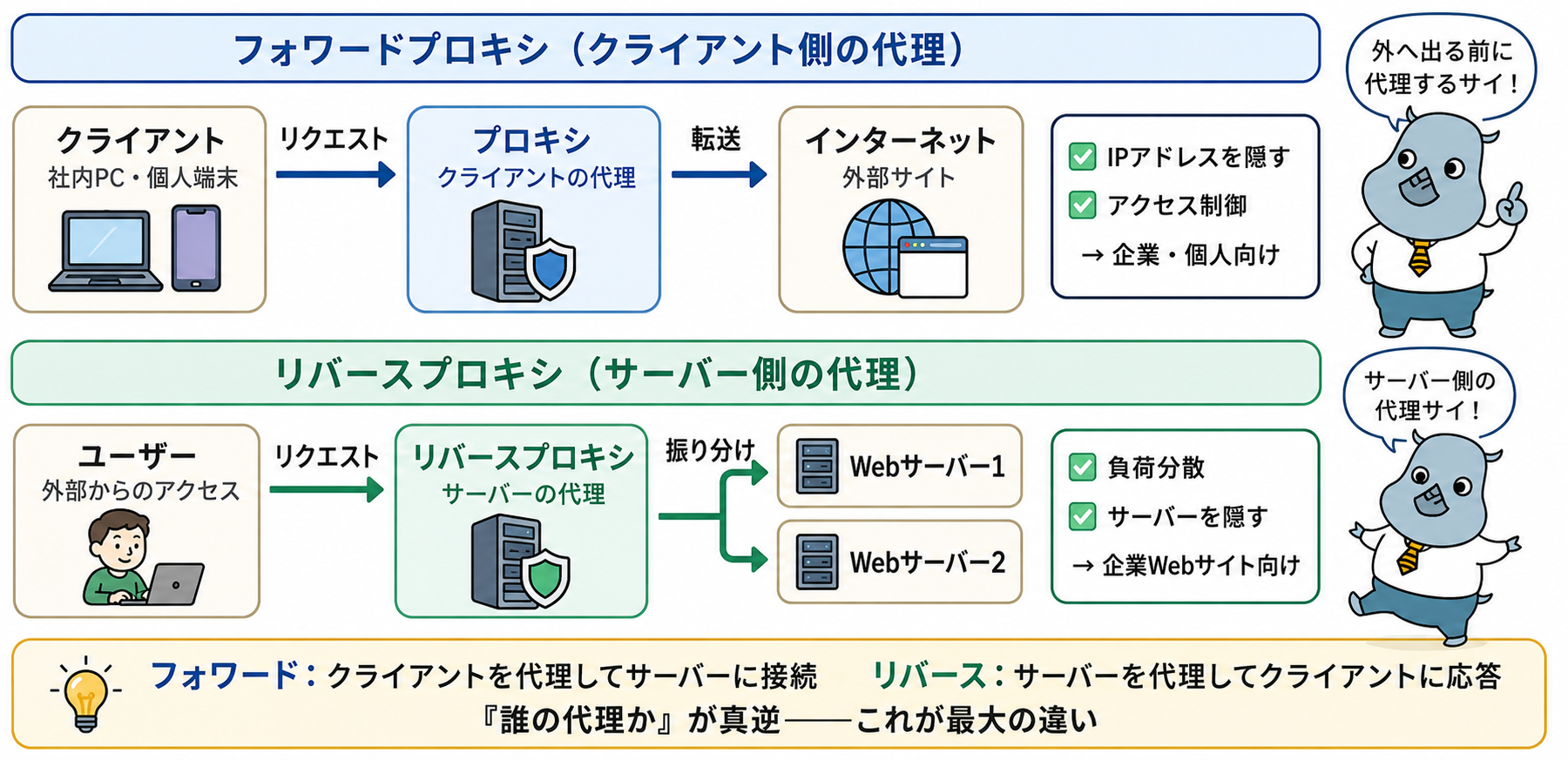 フォワードプロキシ（クライアント側の代理）

外へ出る前に代理するサイ！

クライアント
社内PC・個人端末

リクエスト

プロキシ
クライアントの代理

転送

インターネット
外部サイト

IPアドレスを隠す
アクセス制御
→ 企業・個人向け

リバースプロキシ（サーバー側の代理）

サーバー側の代理サイ！

ユーザー
外部からのアクセス

リクエスト

リバースプロキシ
サーバーの代理

振り分け

Webサーバー1

Webサーバー2

負荷分散
サーバーを隠す
→ 企業Webサイト向け

フォワード：クライアントを代理してサーバーに接続　リバース：サーバーを代理してクライアントに応答
『誰の代理か』が真逆——これが最大の違い